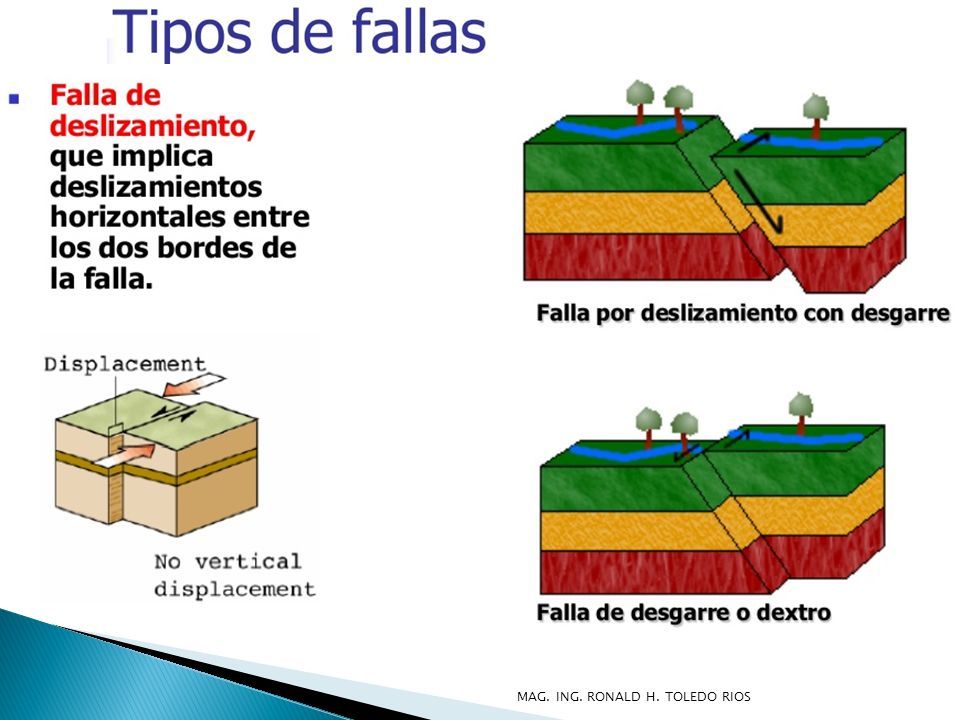 Tipos de fallas

Falla de deslizamiento, que implica deslizamientos horizontales entre los dos bordes de la falla.

Displacement

No vertical displacement

Falla por deslizamiento con desgarre

Falla de desgarre o dextro

MAG. ING. RONALD H. TOLEDO RIOS